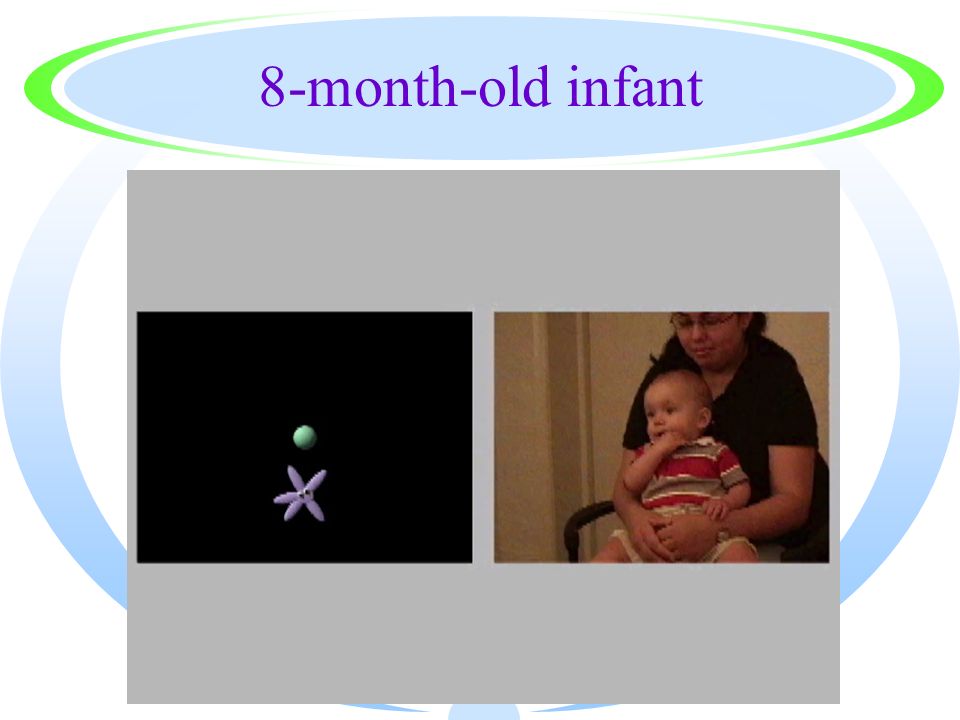 8-month-old infant